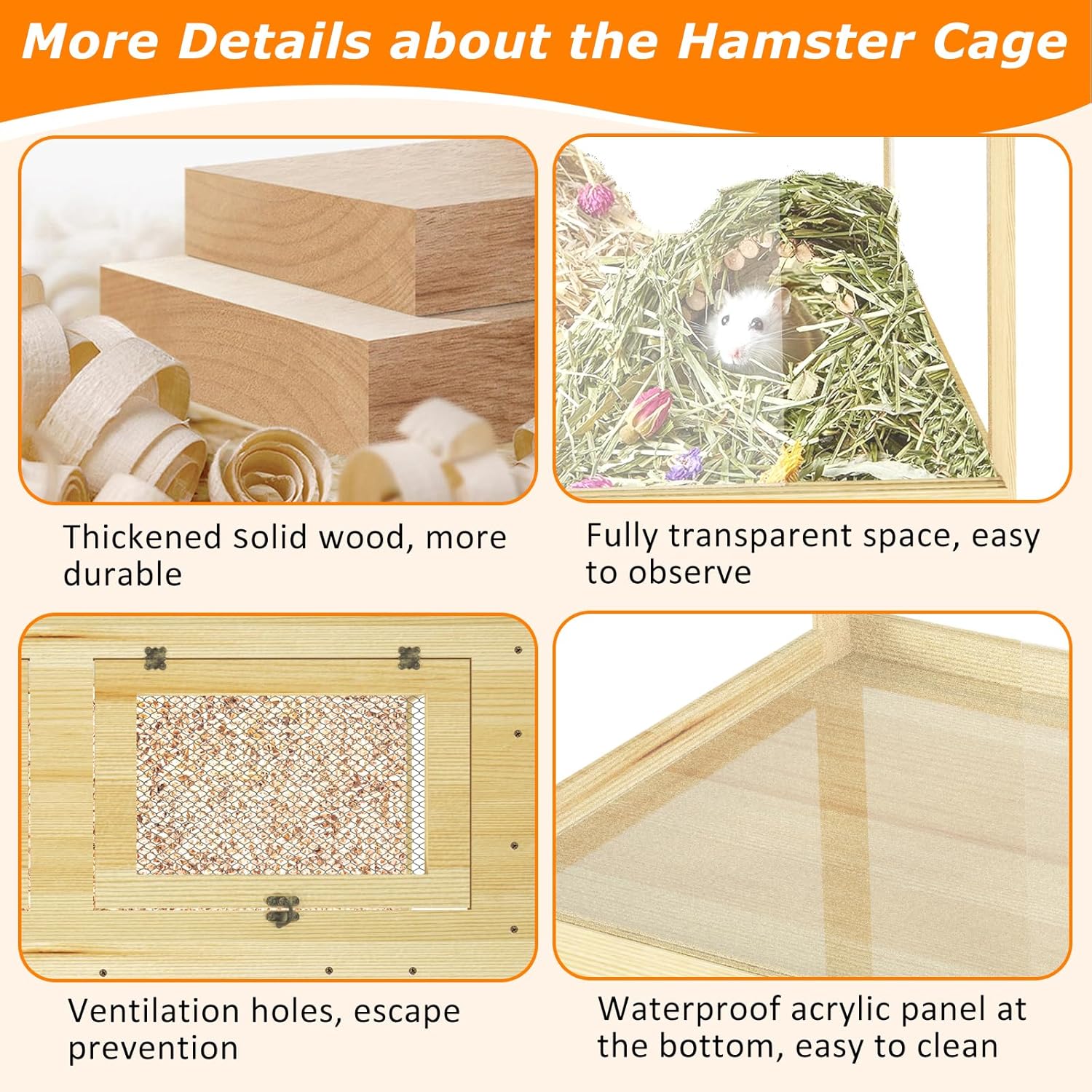 More Details about the Hamster Cage

Thickened solid wood, more durable

Fully transparent space, easy to observe

Ventilation holes, escape prevention

Waterproof acrylic panel at the bottom, easy to clean